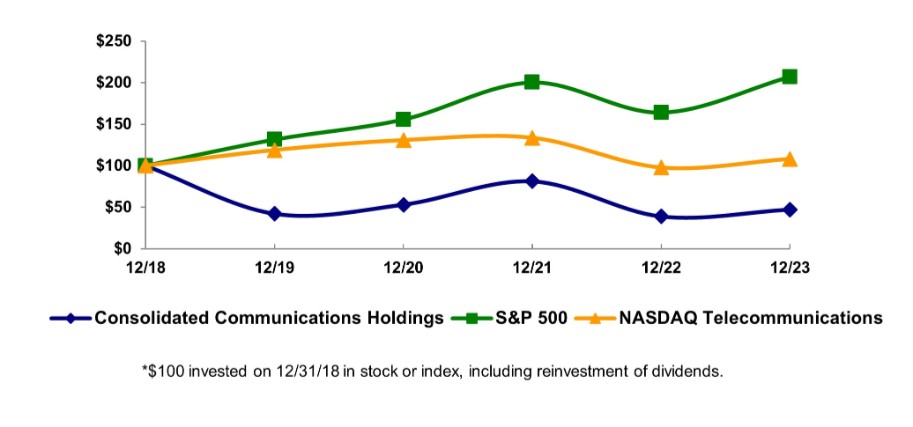 $250
$200
$150
$100
$50
$0
12/18
12/19
12/20
12/21
12/22
12/23

Consolidated Communications Holdings
S&P 500
NASDAQ Telecommunications

*$100 invested on 12/31/18 in stock or index, including reinvestment of dividends.